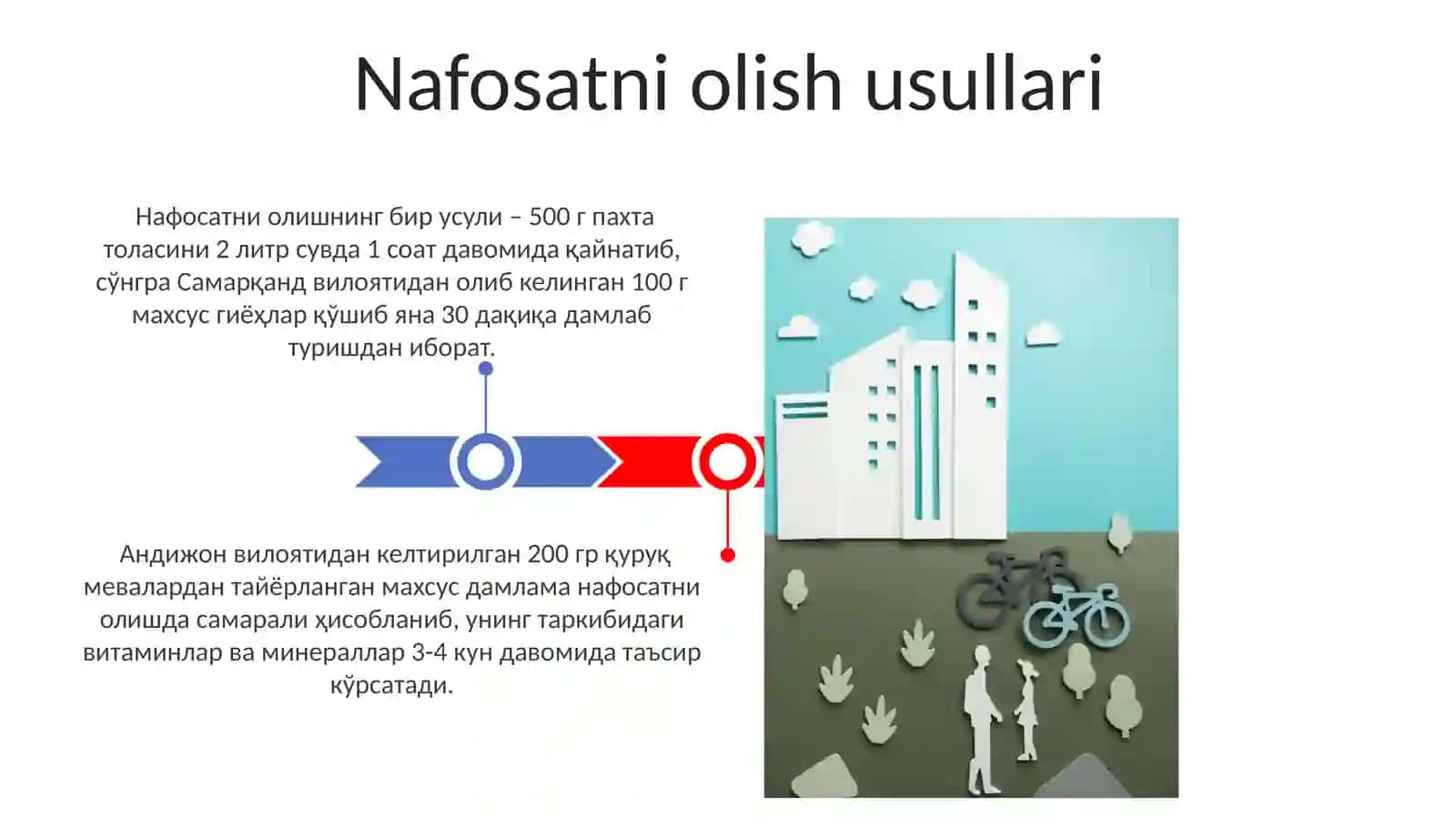 Nafosatni olish usullari

Нафосатни олишнинг бир усули – 500 г пахта толасини 2 литр сувда 1 соат давомида қайнатиб, сўнгра Самарқанд вилоятидан олиб келинган 100 г махсус гиёҳлар қўшиб яна 30 дақиқа дамлаб туришдан иборат.

Андижон вилоятидан келтирилган 200 гр қуруқ мевалардан тайёрланган махсус дамлама нафосатни олишда самарали ҳисобланиб, унинг таркибидаги витаминлар ва минераллар 3-4 кун давомида таъсир кўрсатади.